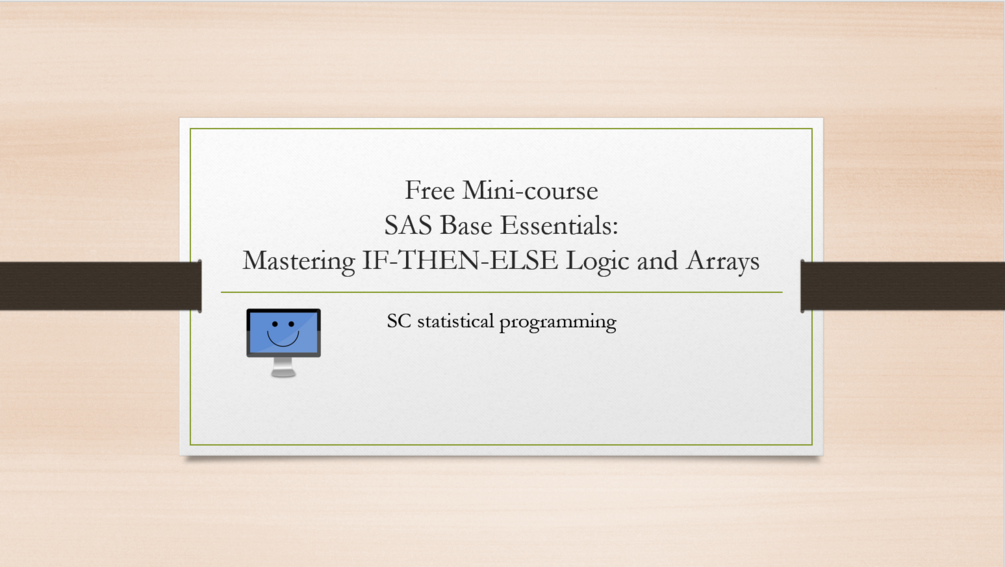 Free Mini-course
SAS Base Essentials:
Mastering IF-THEN-ELSE Logic and Arrays

SC statistical programming